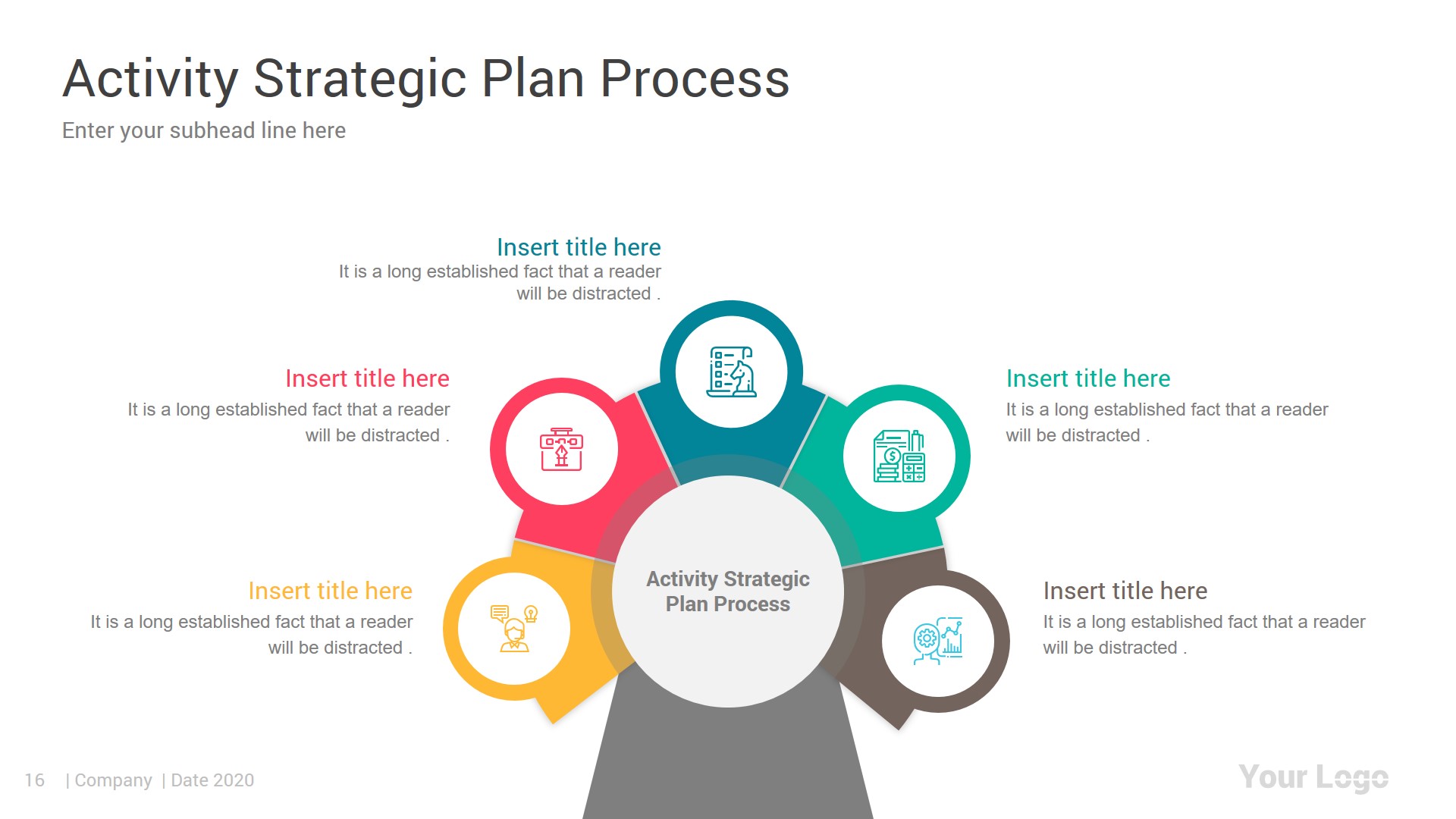 Activity Strategic Plan Process

Enter your subhead line here

Insert title here
It is a long established fact that a reader will be distracted .

Insert title here
It is a long established fact that a reader will be distracted .

Insert title here
It is a long established fact that a reader will be distracted .

Insert title here
It is a long established fact that a reader will be distracted .

Insert title here
It is a long established fact that a reader will be distracted .

Activity Strategic Plan Process

16 | Company | Date 2020

Your Logo